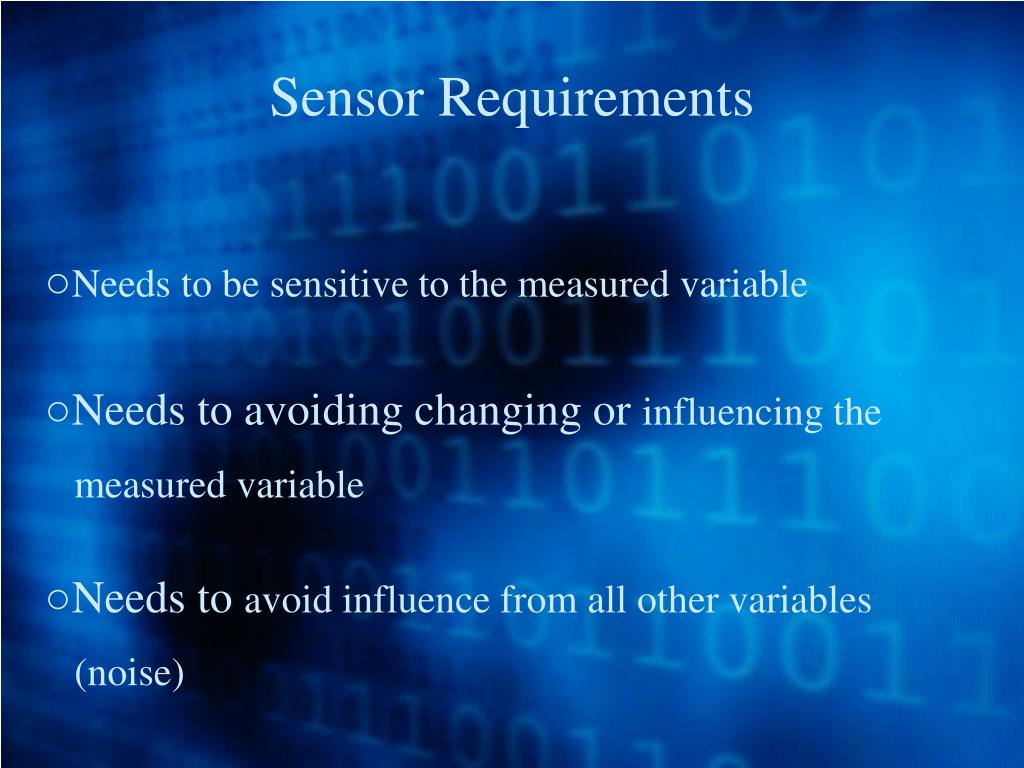 Sensor Requirements

○Needs to be sensitive to the measured variable

○Needs to avoiding changing or influencing the measured variable

○Needs to avoid influence from all other variables (noise)